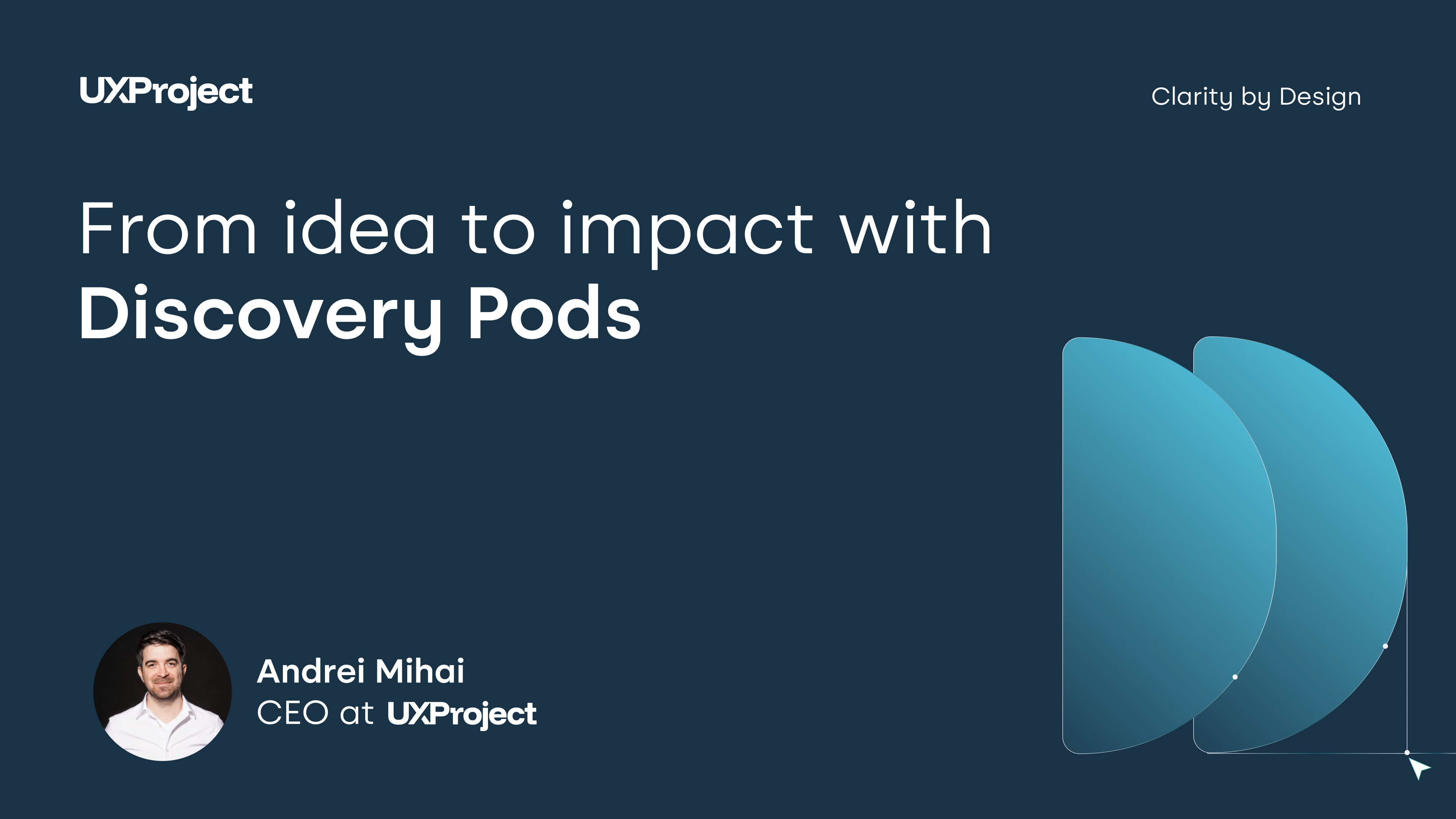 UXProject

Clarity by Design

From idea to impact with Discovery Pods

Andrei Mihai
CEO at UXProject